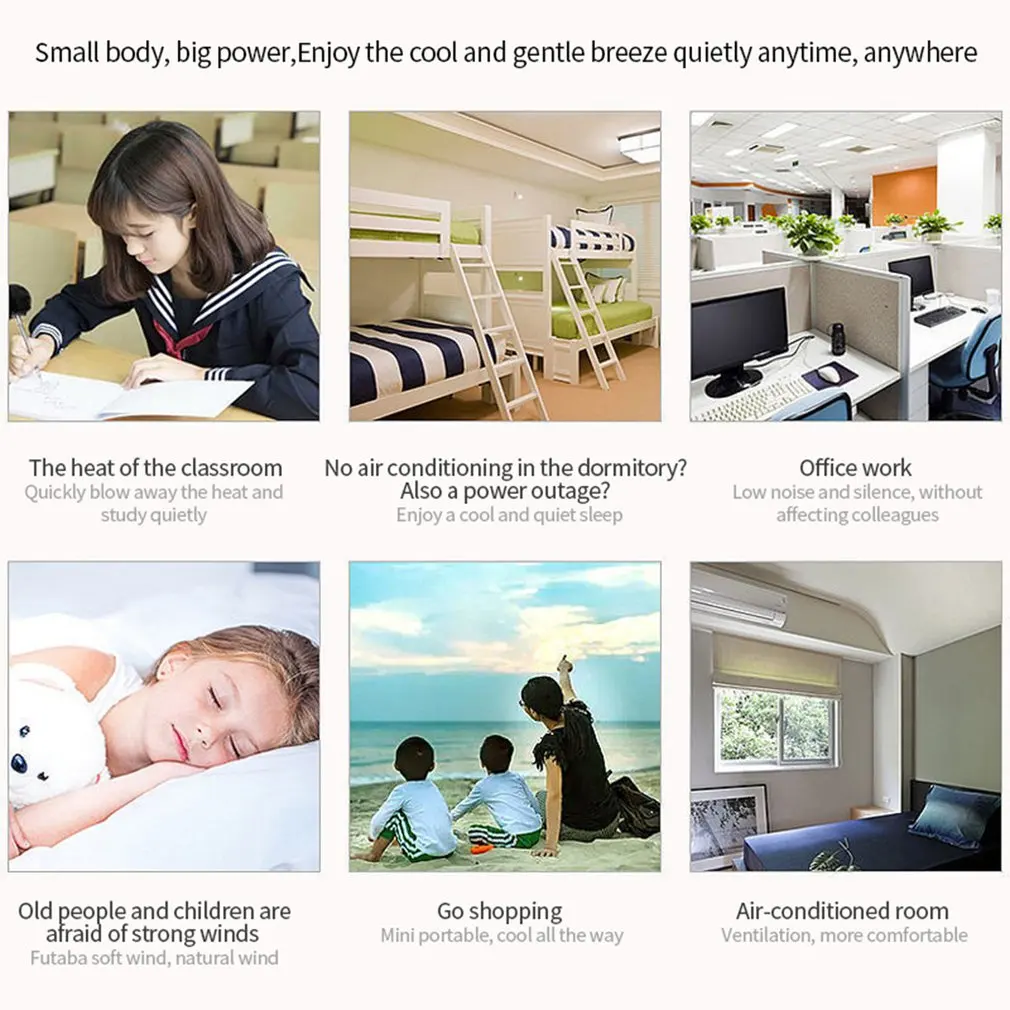 Small body, big power,Enjoy the cool and gentle breeze quietly anytime, anywhere

The heat of the classroom
Quickly blow away the heat and study quietly

No air conditioning in the dormitory? Also a power outage?
Enjoy a cool and quiet sleep

Office work
Low noise and silence, without affecting colleagues

Old people and children are afraid of strong winds
Futaba soft wind, natural wind

Go shopping
Mini portable, cool all the way

Air-conditioned room
Ventilation, more comfortable